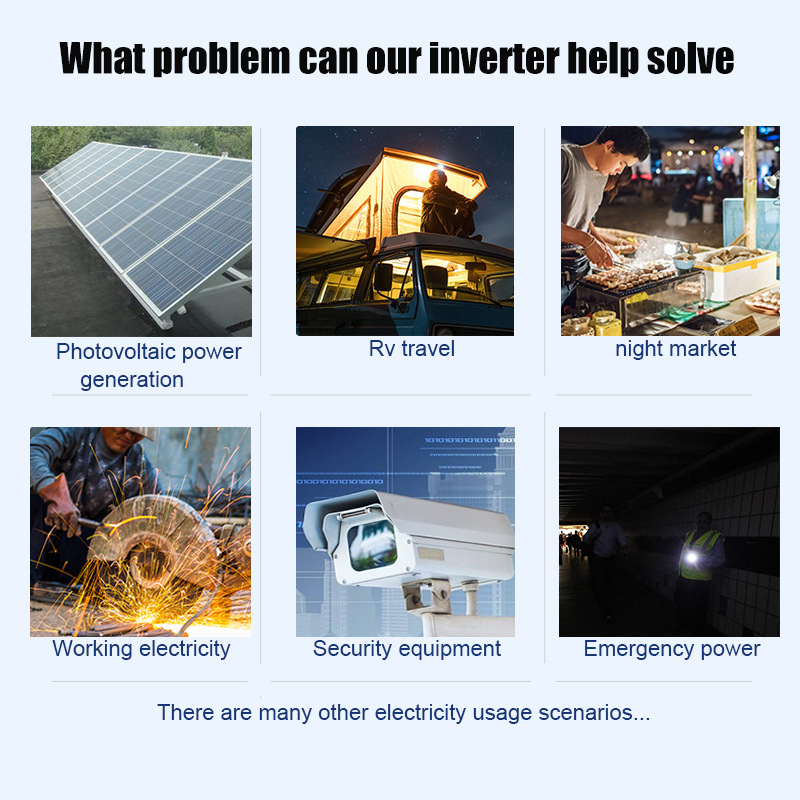 What problem can our inverter help solve

Photovoltaic power generation

Rv travel

night market

Working electricity

Security equipment

Emergency power

There are many other electricity usage scenarios...